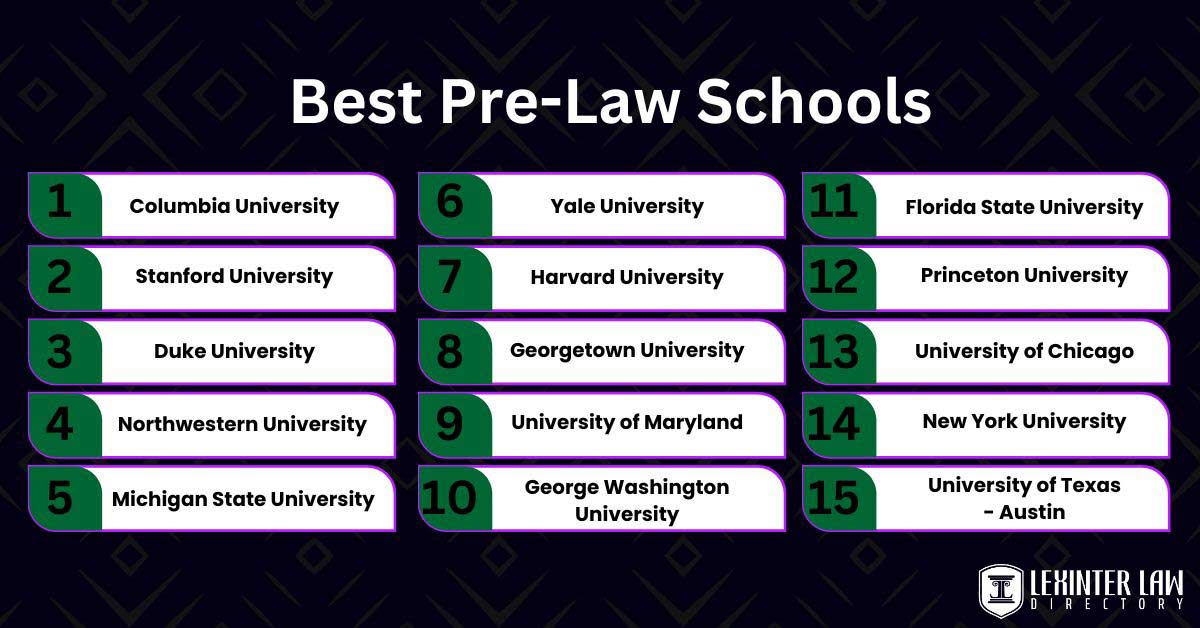 Best Pre-Law Schools

1 Columbia University

2 Stanford University

3 Duke University

4 Northwestern University

5 Michigan State University

6 Yale University

7 Harvard University

8 Georgetown University

9 University of Maryland

10 George Washington University

11 Florida State University

12 Princeton University

13 University of Chicago

14 New York University

15 University of Texas - Austin

LEXINTER LAW DIRECTORY